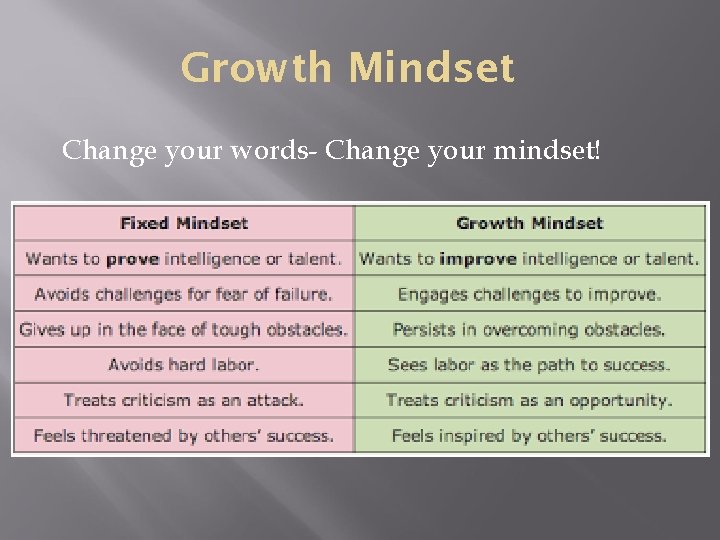 Growth Mindset

Change your words- Change your mindset!

| Fixed Mindset | Growth Mindset |
|---|---|
| Wants to **prove** intelligence or talent. | Wants to **improve** intelligence or talent. |
| Avoids challenges for fear of failure. | Engages challenges to improve. |
| Gives up in the face of tough obstacles. | Persists in overcoming obstacles. |
| Avoids hard labor. | Sees labor as the path to success. |
| Treats criticism as an attack. | Treats criticism as an opportunity. |
| Feels threatened by others' success. | Feels inspired by others' success. |